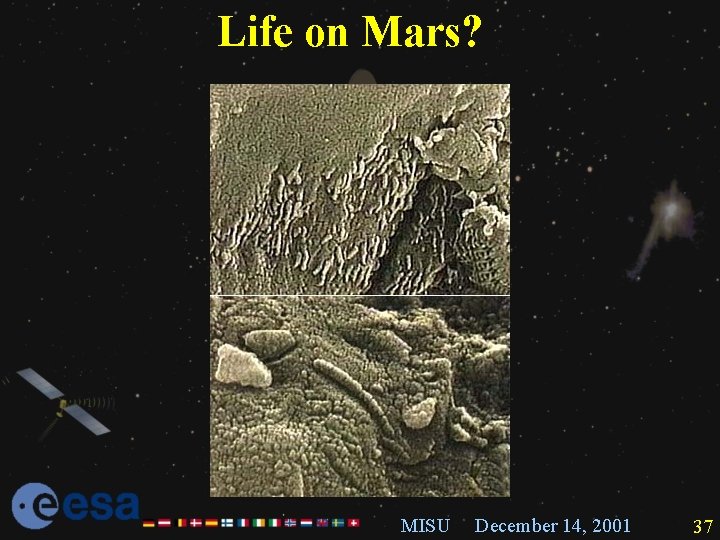 Life on Mars?

esa

MISU December 14, 2001 37